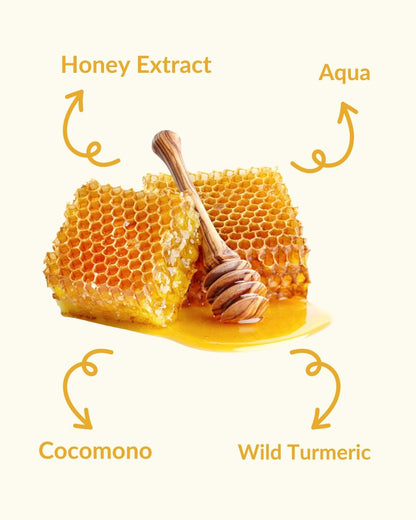 Honey Extract

Aqua

Cocomono

Wild Turmeric